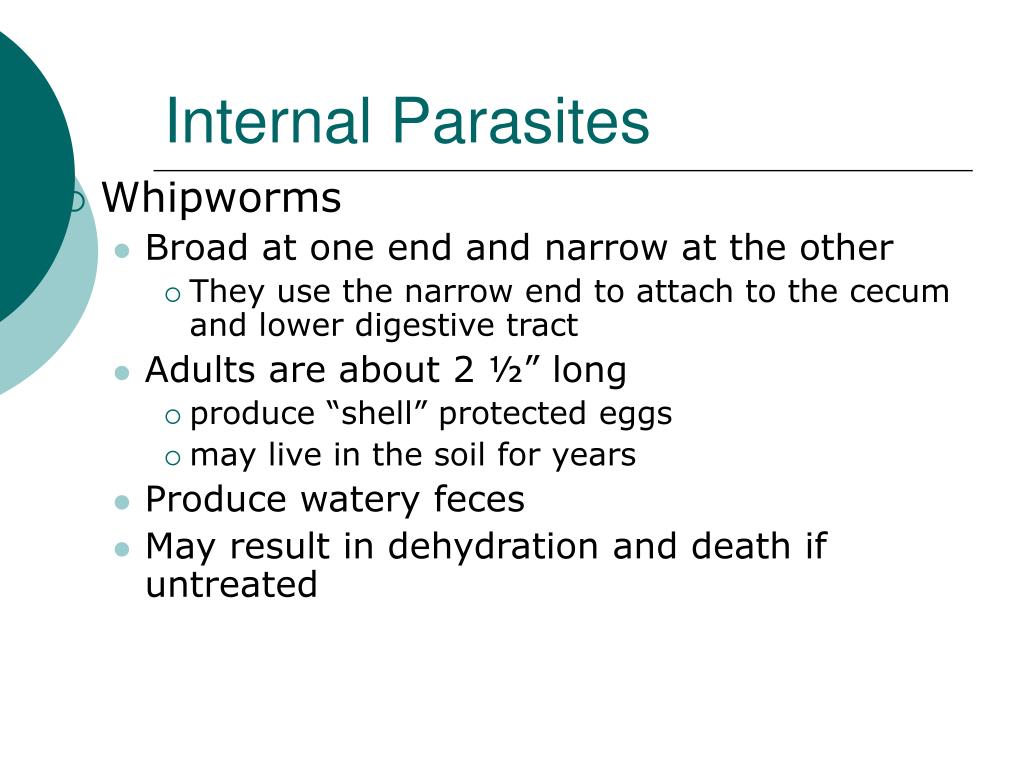 Internal Parasites

Whipworms

Broad at one end and narrow at the other

They use the narrow end to attach to the cecum and lower digestive tract

Adults are about 2 ½” long

produce “shell” protected eggs

may live in the soil for years

Produce watery feces

May result in dehydration and death if untreated